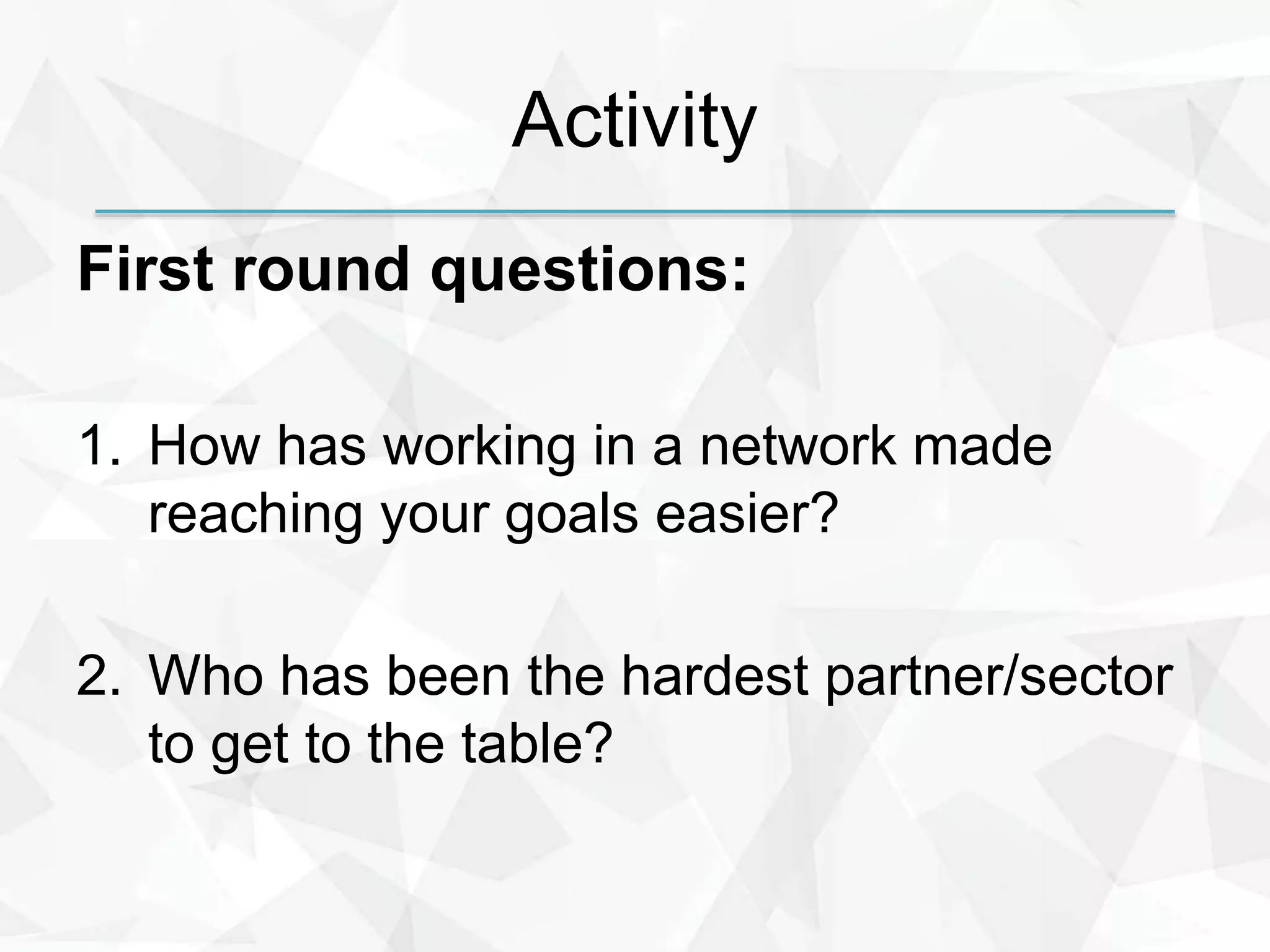 Activity

First round questions:

1. How has working in a network made reaching your goals easier?

2. Who has been the hardest partner/sector to get to the table?